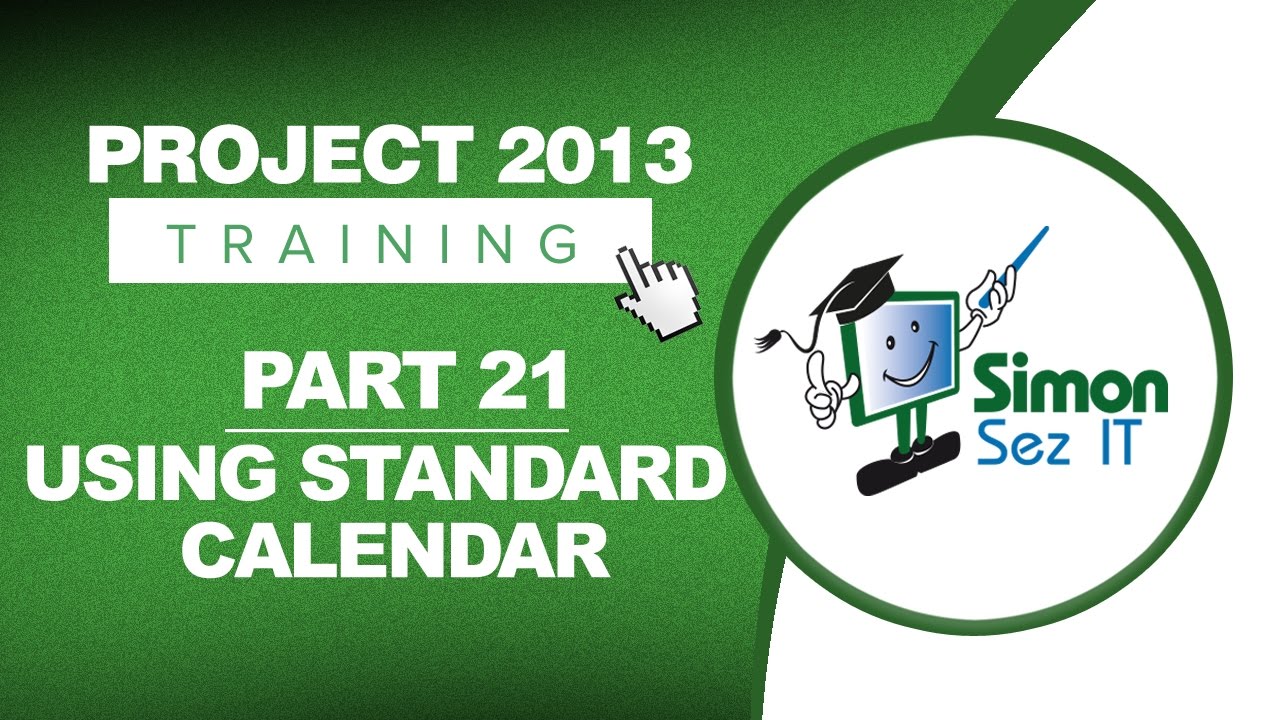 PROJECT 2013
TRAINING

PART 21
USING STANDARD CALENDAR

Simon
Sez IT